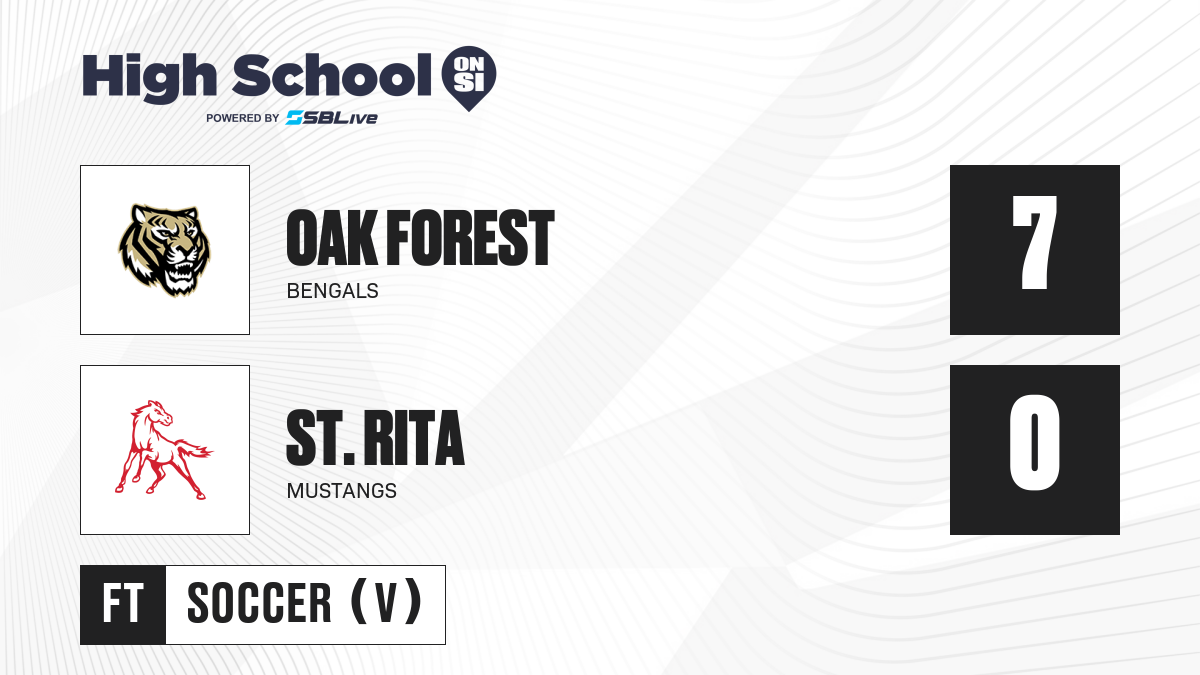 High School ON SI
POWERED BY SBLive

OAK FOREST
BENGALS

7

ST. RITA
MUSTANGS

0

FT SOCCER (V)